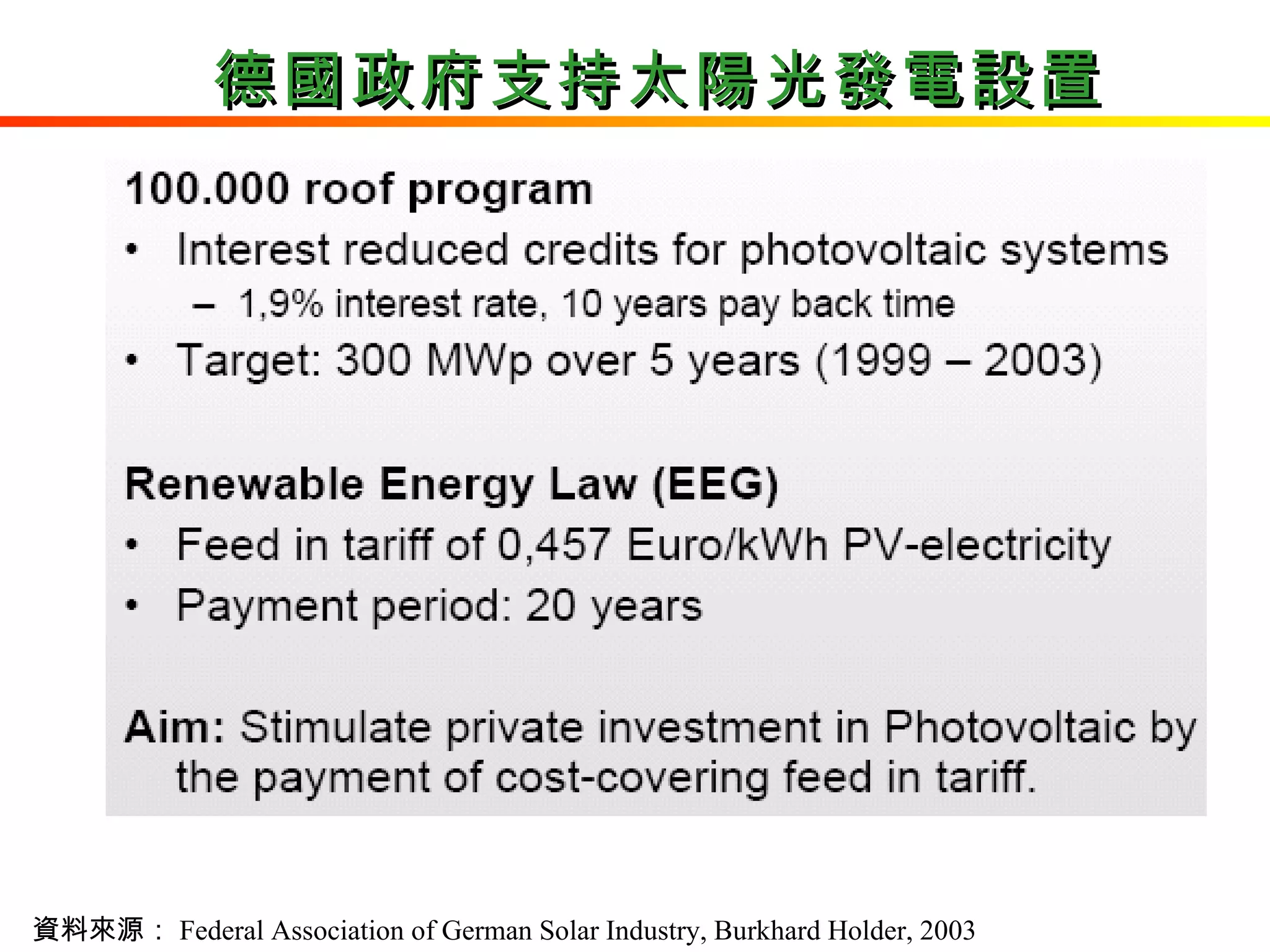 德國政府支持太陽光發電設置

100.000 roof program

• Interest reduced credits for photovoltaic systems
  – 1,9% interest rate, 10 years pay back time
• Target: 300 MWp over 5 years (1999 – 2003)

Renewable Energy Law (EEG)

• Feed in tariff of 0,457 Euro/kWh PV-electricity
• Payment period: 20 years

Aim: Stimulate private investment in Photovoltaic by the payment of cost-covering feed in tariff.

資料來源： Federal Association of German Solar Industry, Burkhard Holder, 2003